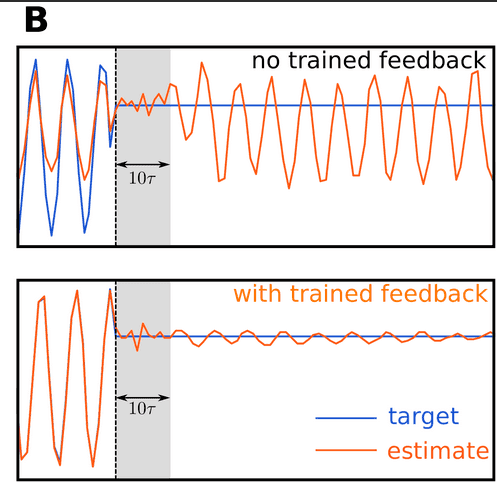 B

no trained feedback

$10\tau$

with trained feedback

$10\tau$

target

estimate